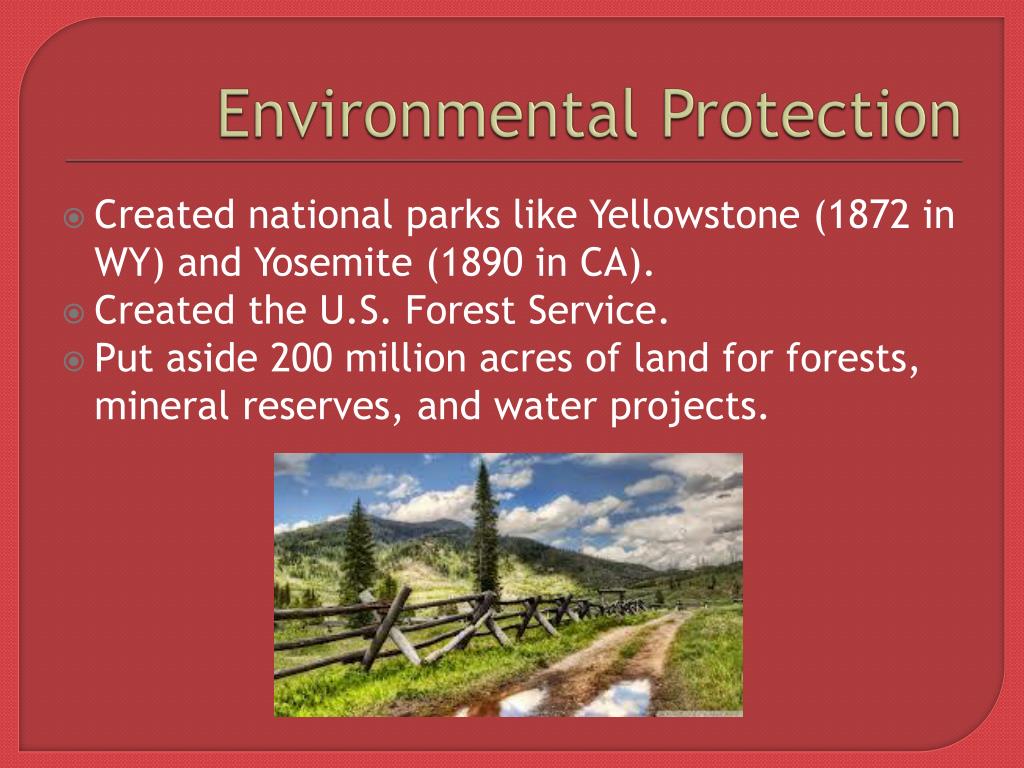 Environmental Protection

Created national parks like Yellowstone (1872 in WY) and Yosemite (1890 in CA).
Created the U.S. Forest Service.
Put aside 200 million acres of land for forests, mineral reserves, and water projects.